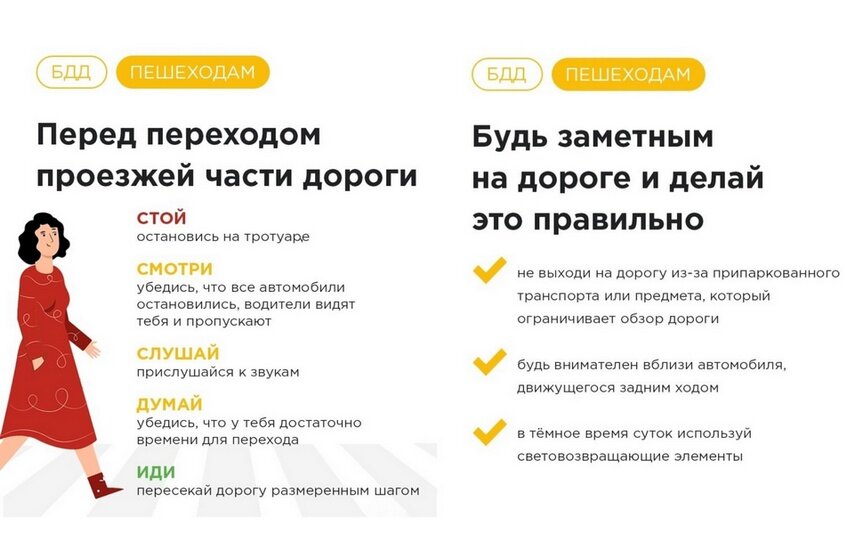 БДД ПЕШЕХОДАМ

Перед переходом проезжей части дороги

СТОЙ
остановись на тротуаре

СМОТРИ
убедись, что все автомобили остановились, водители видят тебя и пропускают

СЛУШАЙ
прислушайся к звукам

ДУМАЙ
убедись, что у тебя достаточно времени для перехода

ИДИ
пересекай дорогу размеренным шагом

БДД ПЕШЕХОДАМ

Будь заметным на дороге и делай это правильно

не выходи на дорогу из-за припаркованного транспорта или предмета, который ограничивает обзор дороги

будь внимателен вблизи автомобиля, движущегося задним ходом

в тёмное время суток используй световозвращающие элементы